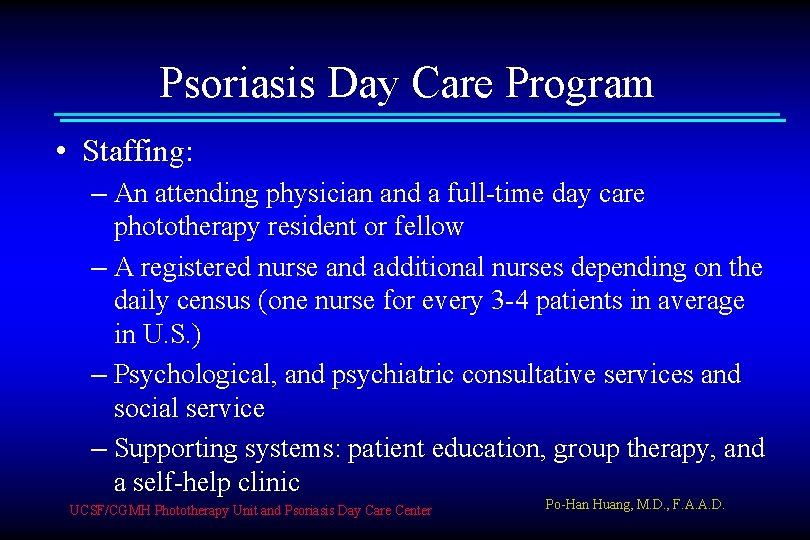 Psoriasis Day Care Program

• Staffing:

– An attending physician and a full-time day care phototherapy resident or fellow

– A registered nurse and additional nurses depending on the daily census (one nurse for every 3-4 patients in average in U.S.)

– Psychological, and psychiatric consultative services and social service

– Supporting systems: patient education, group therapy, and a self-help clinic

UCSF/CGMH Phototherapy Unit and Psoriasis Day Care Center

Po-Han Huang, M.D., F.A.A.D.